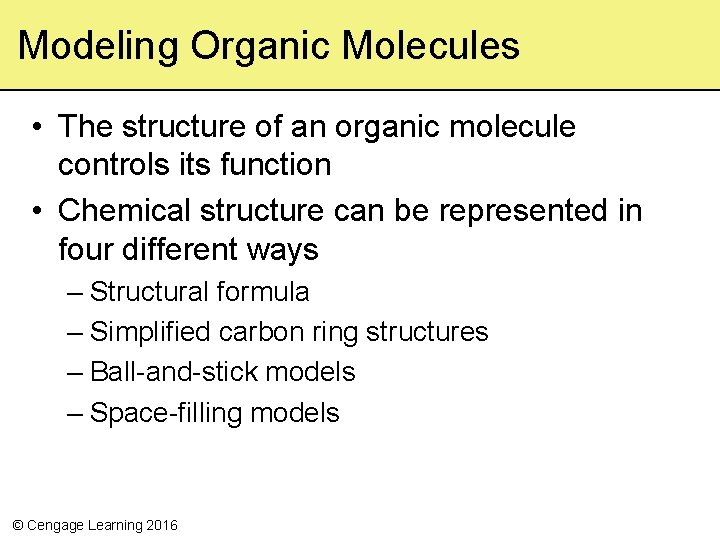 Modeling Organic Molecules

• The structure of an organic molecule controls its function

• Chemical structure can be represented in four different ways

– Structural formula

– Simplified carbon ring structures

– Ball-and-stick models

– Space-filling models

© Cengage Learning 2016